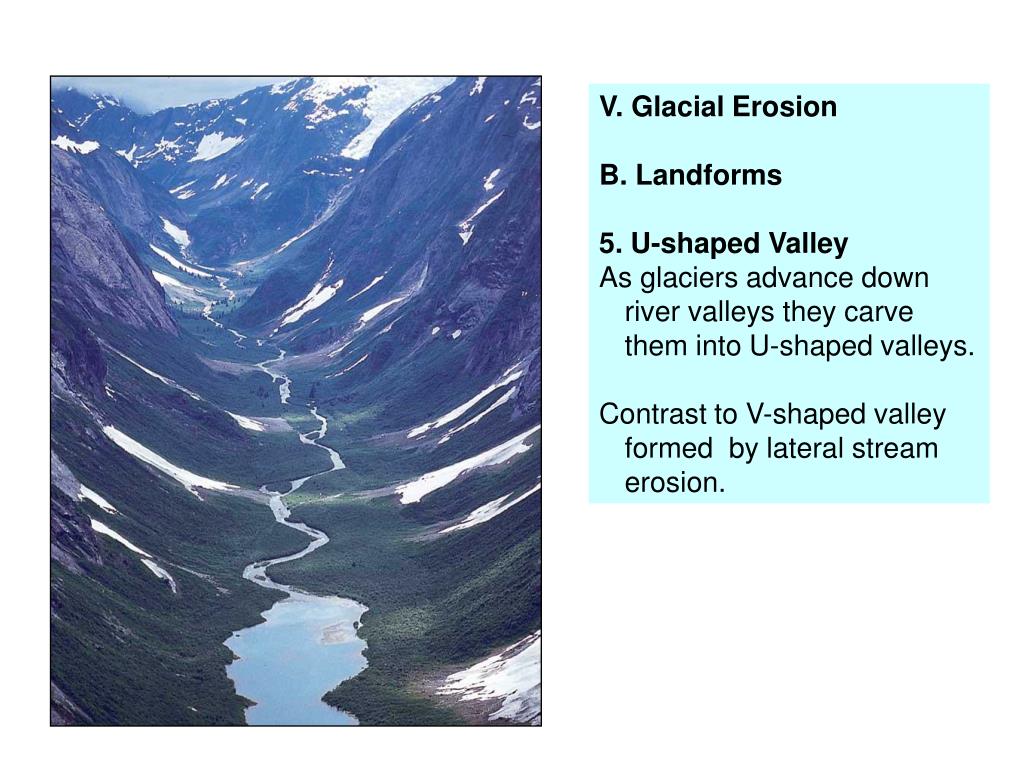 V. Glacial Erosion

B. Landforms

5. U-shaped Valley
As glaciers advance down river valleys they carve them into U-shaped valleys.

Contrast to V-shaped valley formed by lateral stream erosion.